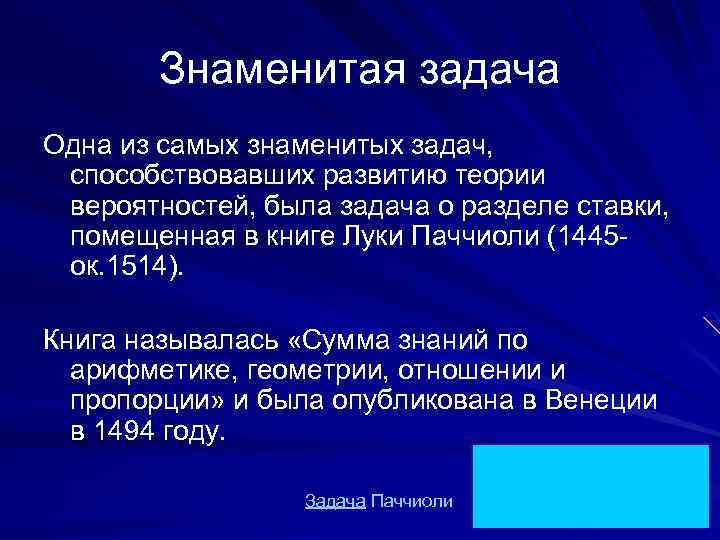 Знаменитая задача

Одна из самых знаменитых задач, способствовавших развитию теории вероятностей, была задача о разделе ставки, помещенная в книге Луки Паччиоли (1445-ок.1514).

Книга называлась «Сумма знаний по арифметике, геометрии, отношении и пропорции» и была опубликована в Венеции в 1494 году.

Задача Паччиоли